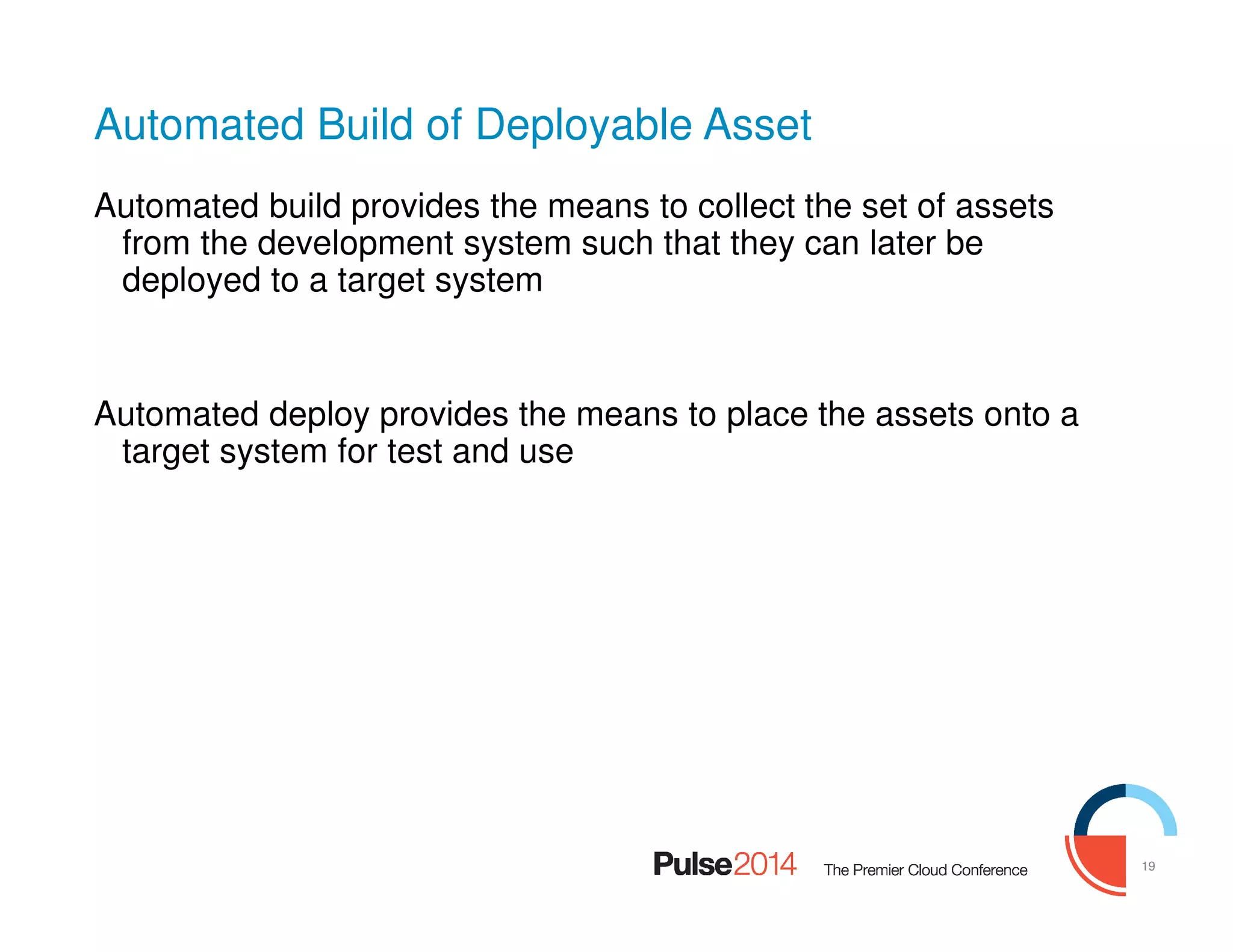 Automated Build of Deployable Asset

Automated build provides the means to collect the set of assets from the development system such that they can later be deployed to a target system

Automated deploy provides the means to place the assets onto a target system for test and use

Pulse2014 The Premier Cloud Conference

19